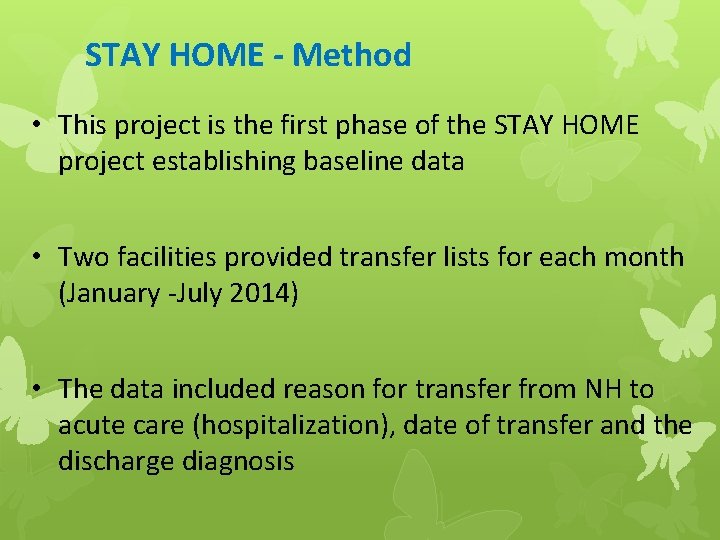 STAY HOME - Method

• This project is the first phase of the STAY HOME project establishing baseline data

• Two facilities provided transfer lists for each month (January -July 2014)

• The data included reason for transfer from NH to acute care (hospitalization), date of transfer and the discharge diagnosis